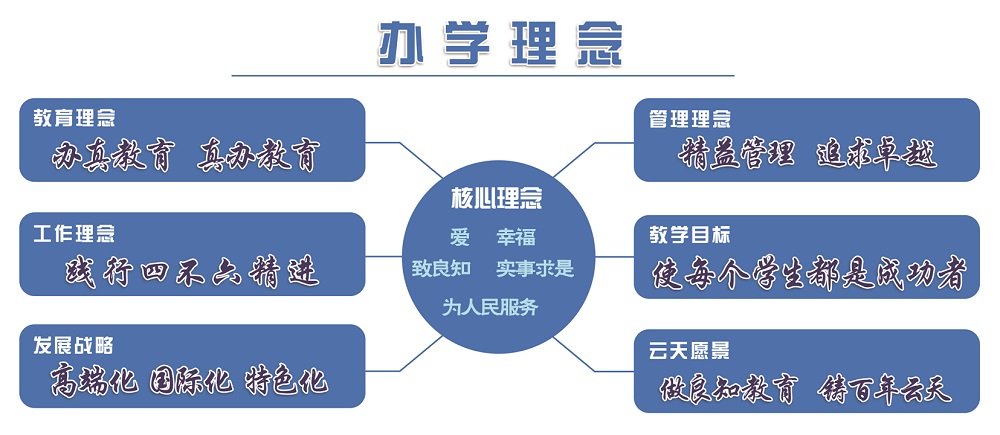 办学理念

教育理念
办真教育 真办教育

工作理念
践行四不六精进

发展战略
高端化 国际化 特色化

核心理念
爱 幸福
致良知 实事求是
为人民服务

管理理念
精益管理 追求卓越

教学目标
使每个学生都是成功者

云天愿景
做良知教育 铸百年云天